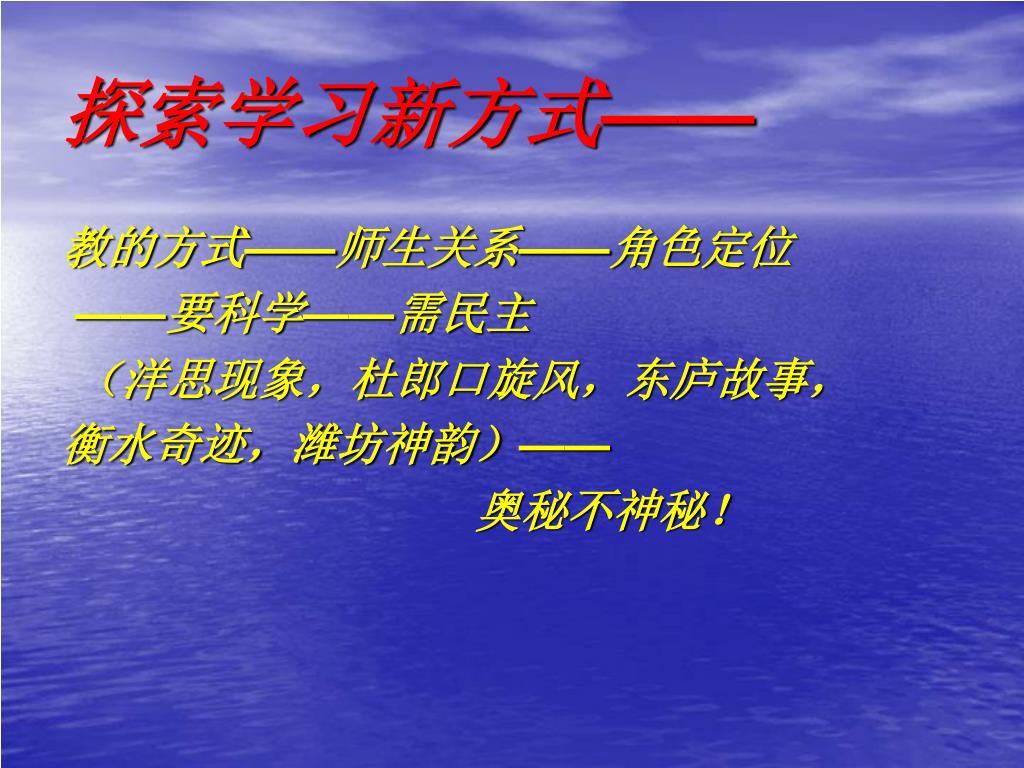 探索学习新方式——

教的方式——师生关系——角色定位 ——要科学——需民主
（洋思现象，杜郎口旋风，东庐故事，衡水奇迹，潍坊神韵）——
奥秘不神秘！